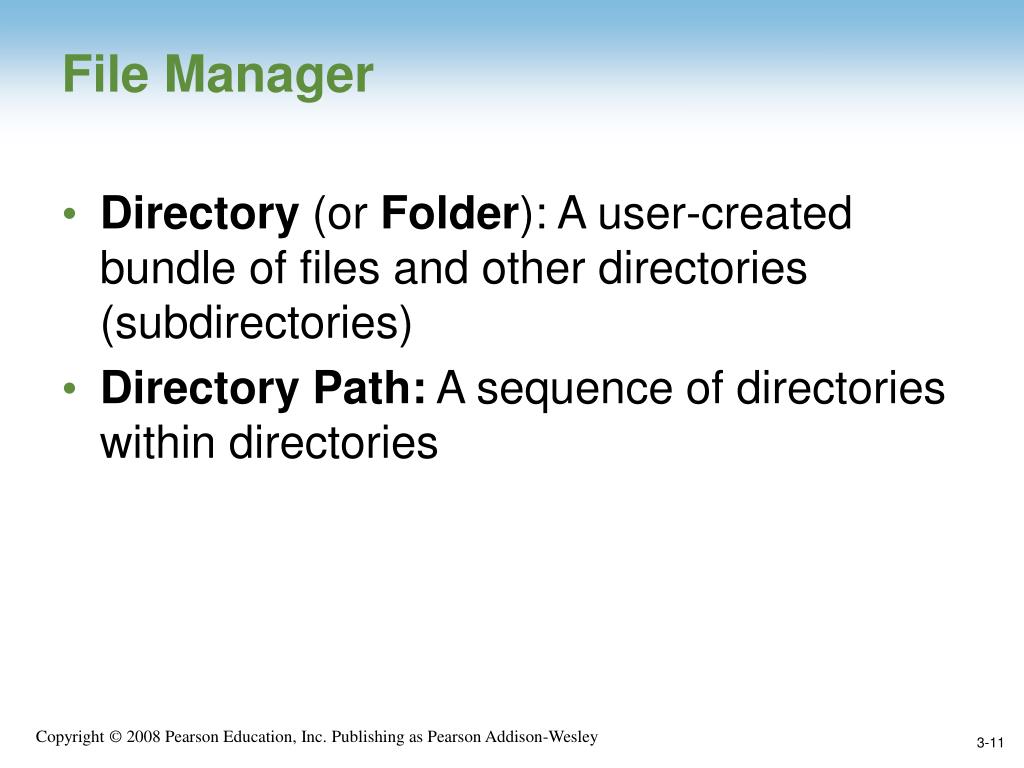 File Manager

• Directory (or Folder): A user-created bundle of files and other directories (subdirectories)
• Directory Path: A sequence of directories within directories

Copyright © 2008 Pearson Education, Inc. Publishing as Pearson Addison-Wesley

3-11